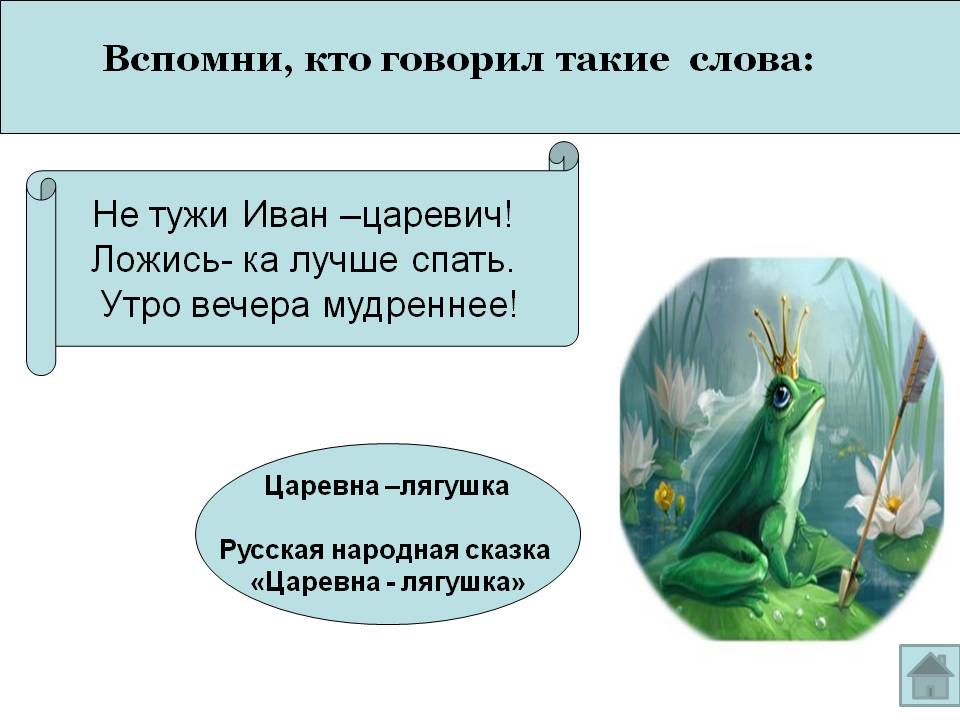 Вспомни, кто говорил такие слова:

Не тужи Иван –царевич!
Ложись- ка лучше спать.
Утро вечера мудреннее!

Царевна –лягушка

Русская народная сказка
«Царевна - лягушка»